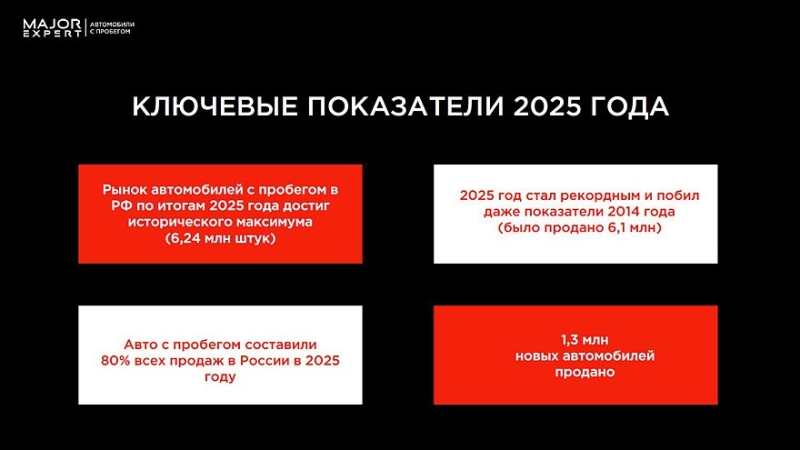 MAJOR EXPERT | АВТОМОБИЛИ С ПРОБЕГОМ

КЛЮЧЕВЫЕ ПОКАЗАТЕЛИ 2025 ГОДА

Рынок автомобилей с пробегом в РФ по итогам 2025 года достиг исторического максимума (6,24 млн штук)

2025 год стал рекордным и побил даже показатели 2014 года (было продано 6,1 млн)

Авто с пробегом составили 80% всех продаж в России в 2025 году

1,3 млн новых автомобилей продано